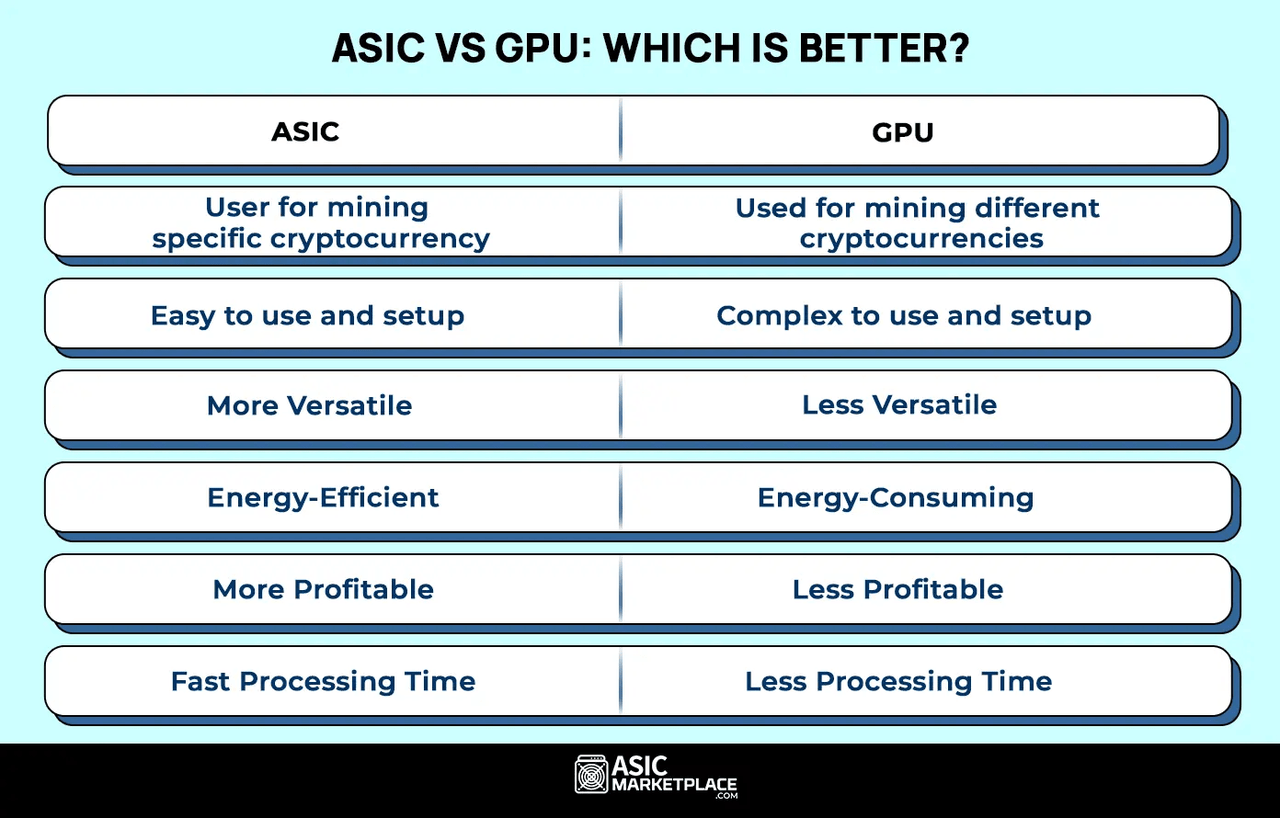 ASIC VS GPU: WHICH IS BETTER?

| ASIC | GPU |
|---|---|
| User for mining specific cryptocurrency | Used for mining different cryptocurrencies |
| Easy to use and setup | Complex to use and setup |
| More Versatile | Less Versatile |
| Energy-Efficient | Energy-Consuming |
| More Profitable | Less Profitable |
| Fast Processing Time | Less Processing Time |

ASIC MARKETPLACE .COM